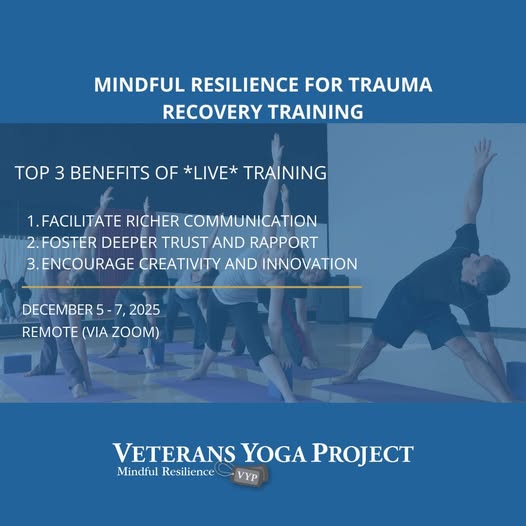 MINDFUL RESILIENCE FOR TRAUMA RECOVERY TRAINING

TOP 3 BENEFITS OF *LIVE* TRAINING

1. FACILITATE RICHER COMMUNICATION
2. FOSTER DEEPER TRUST AND RAPPORT
3. ENCOURAGE CREATIVITY AND INNOVATION

DECEMBER 5 - 7, 2025
REMOTE (VIA ZOOM)

VETERANS YOGA PROJECT
Mindful Resilience
VYP